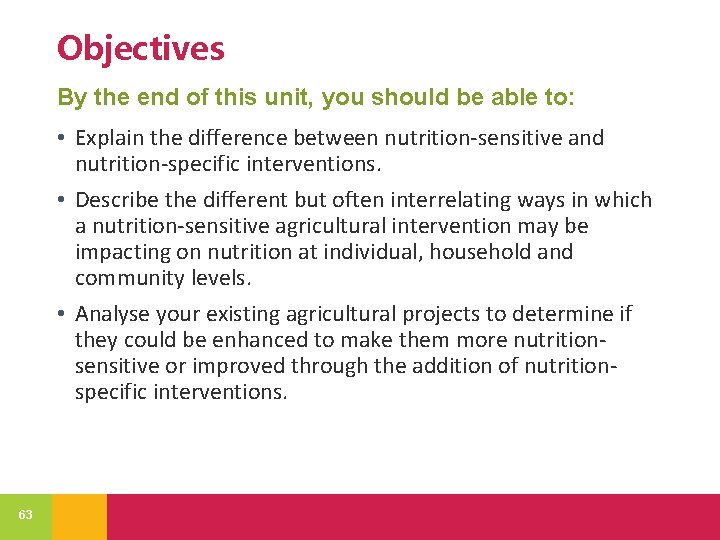 Objectives

By the end of this unit, you should be able to:

• Explain the difference between nutrition-sensitive and nutrition-specific interventions.

• Describe the different but often interrelating ways in which a nutrition-sensitive agricultural intervention may be impacting on nutrition at individual, household and community levels.

• Analyse your existing agricultural projects to determine if they could be enhanced to make them more nutrition-sensitive or improved through the addition of nutrition-specific interventions.

63